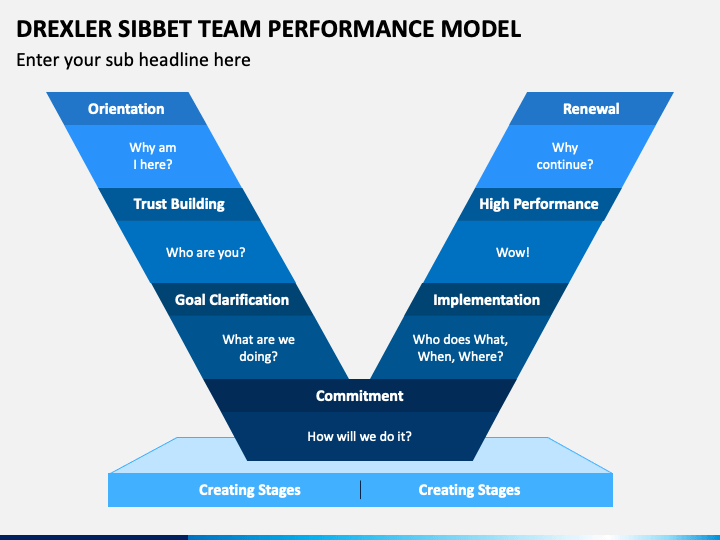 DREXLER SIBBET TEAM PERFORMANCE MODEL

Enter your sub headline here

Orientation

Why am I here?

Trust Building

Who are you?

Goal Clarification

What are we doing?

Commitment

How will we do it?

Implementation

Who does What, When, Where?

High Performance

Wow!

Renewal

Why continue?

Creating Stages

Creating Stages